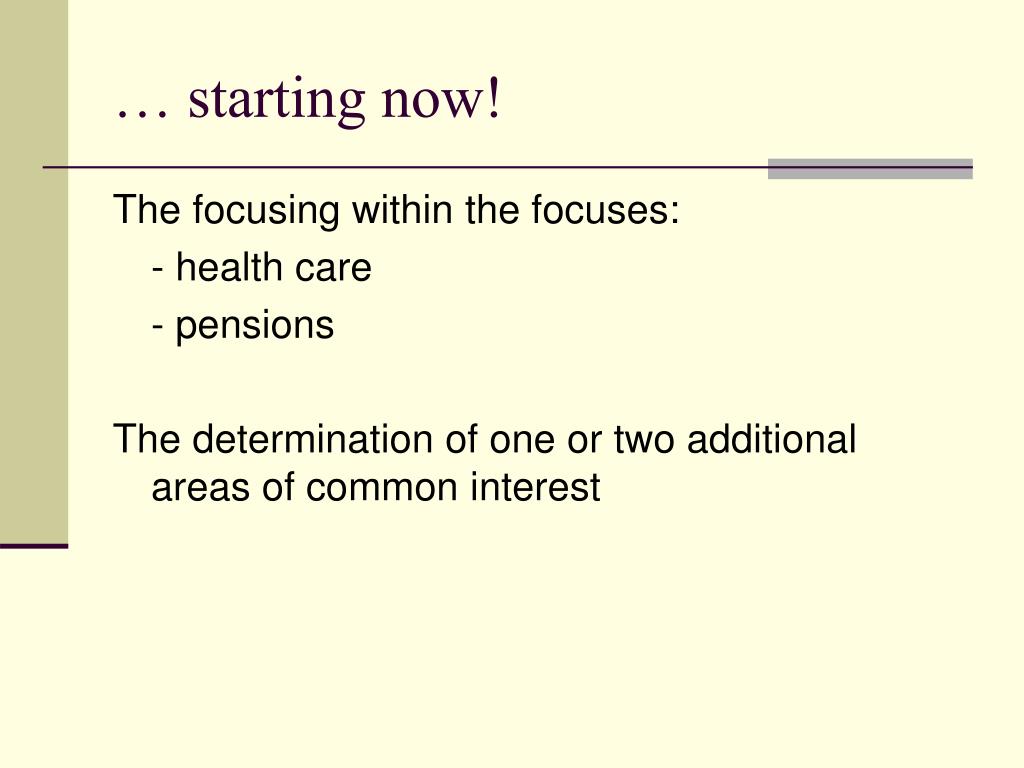 … starting now!

The focusing within the focuses:
- health care
- pensions

The determination of one or two additional areas of common interest